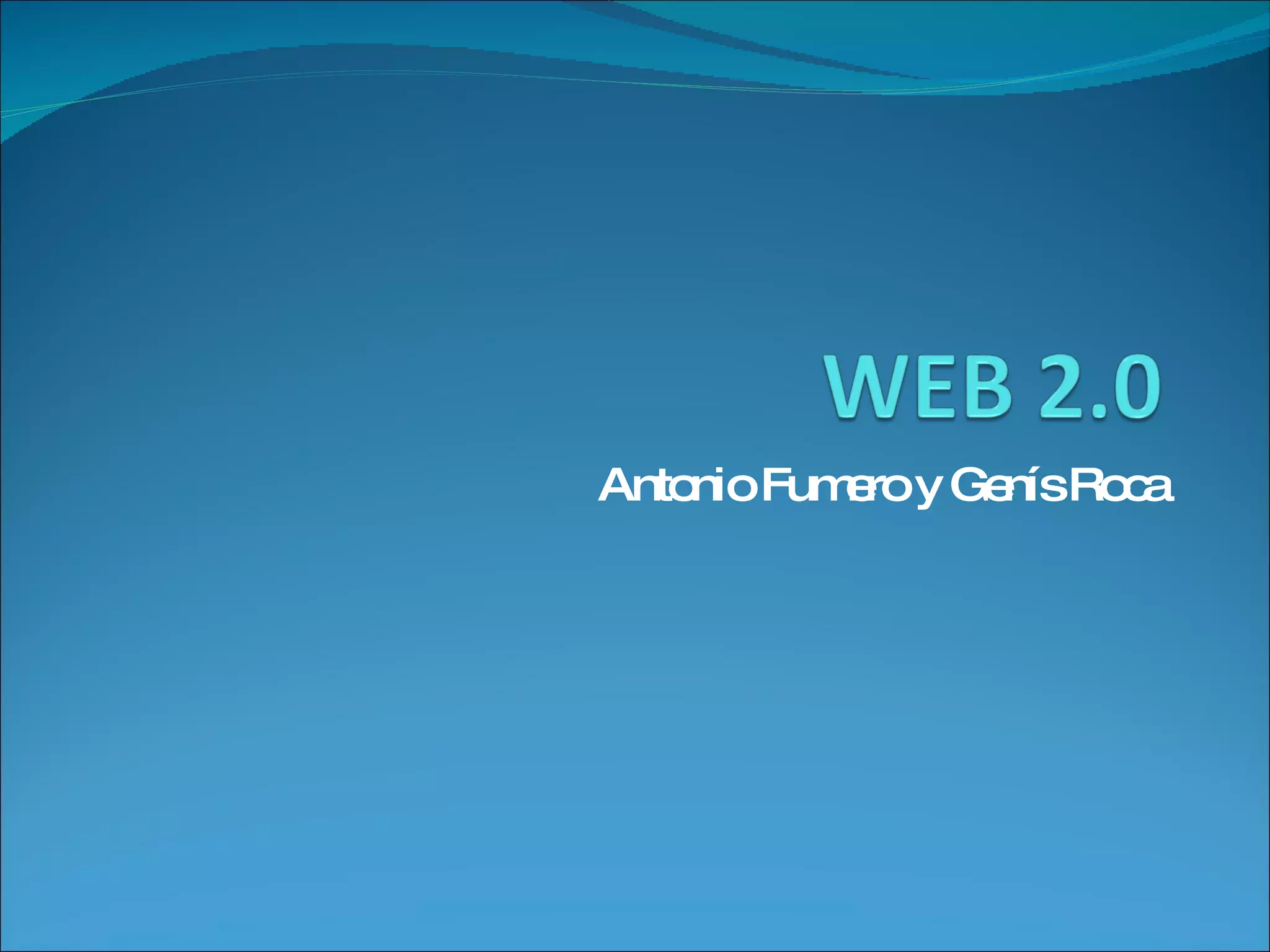 WEB 2.0

Antonio Fumero y Genís Roca.